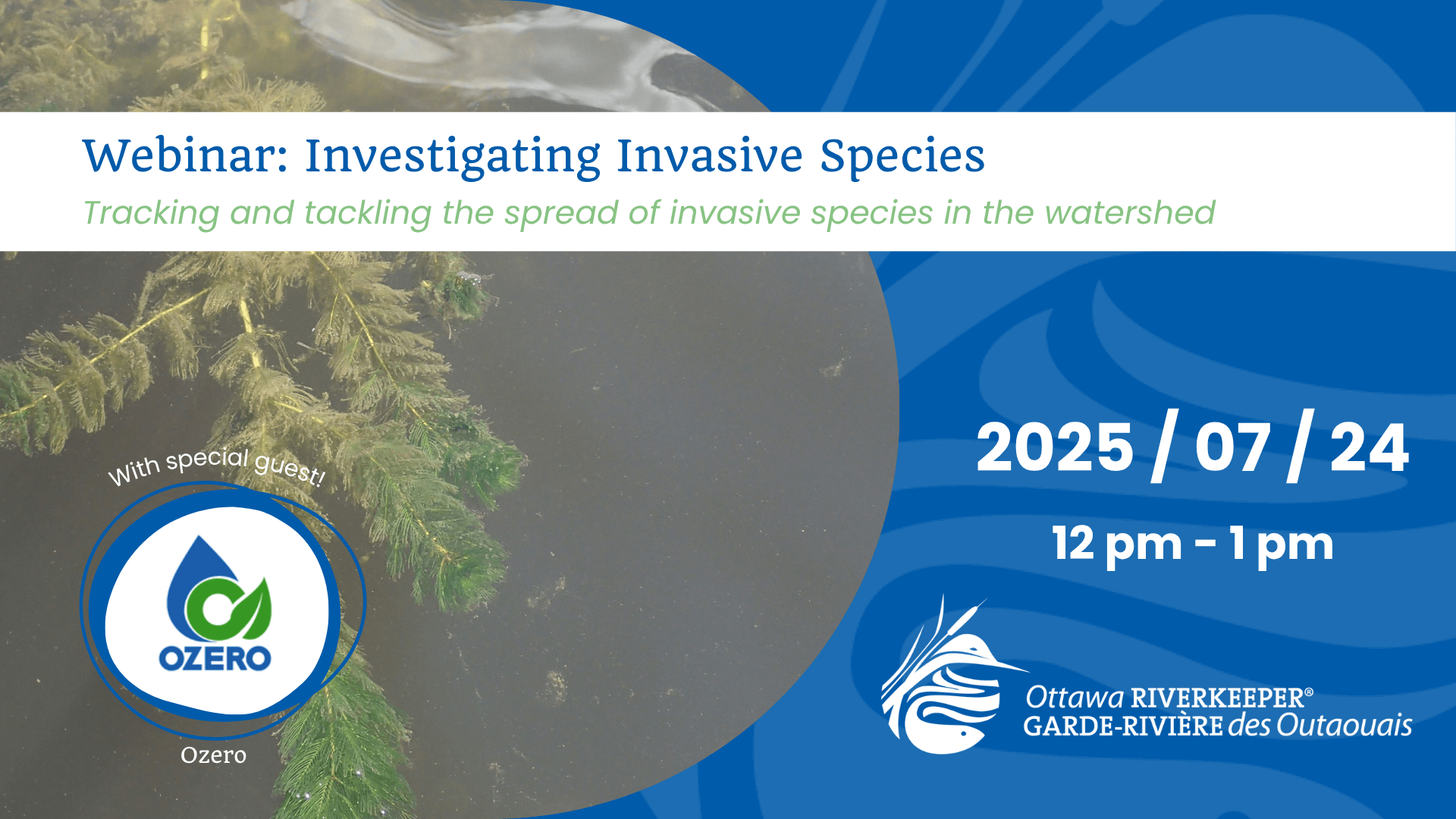 Webinar: Investigating Invasive Species

Tracking and tackling the spread of invasive species in the watershed

With special guest!

OZERO

Ozero

2025 / 07 / 24

12 pm - 1 pm

Ottawa RIVERKEEPER®
GARDE-RIVIÈRE des Outaouais